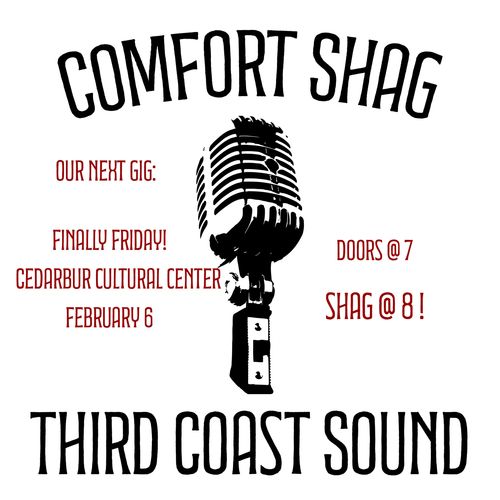 COMFORT SHAG

OUR NEXT GIG:

FINALLY FRIDAY!
CEDARBUR CULTURAL CENTER
FEBRUARY 6

DOORS @ 7
SHAG @ 8 !

THIRD COAST SOUND